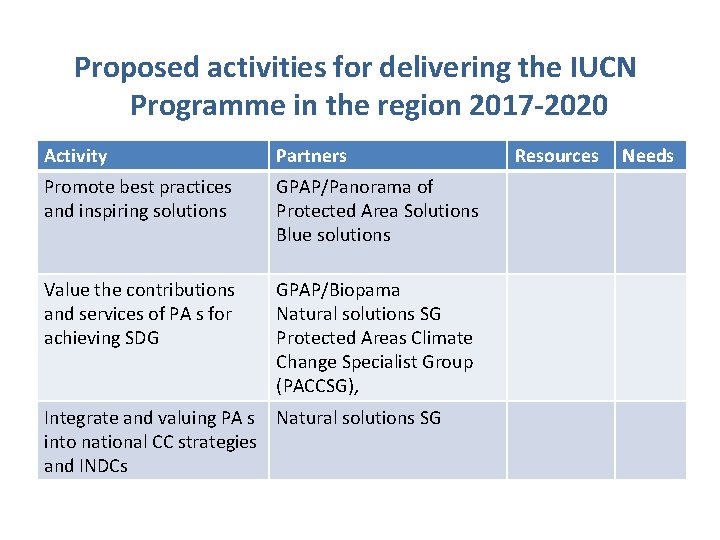 Proposed activities for delivering the IUCN Programme in the region 2017-2020

| Activity | Partners | Resources | Needs |
|---|---|---|---|
| Promote best practices and inspiring solutions | GPAP/Panorama of Protected Area Solutions Blue solutions | | |
| Value the contributions and services of PA s for achieving SDG | GPAP/Biopama Natural solutions SG Protected Areas Climate Change Specialist Group (PACCSG), | | |
| Integrate and valuing PA s into national CC strategies and INDCs | Natural solutions SG | | |